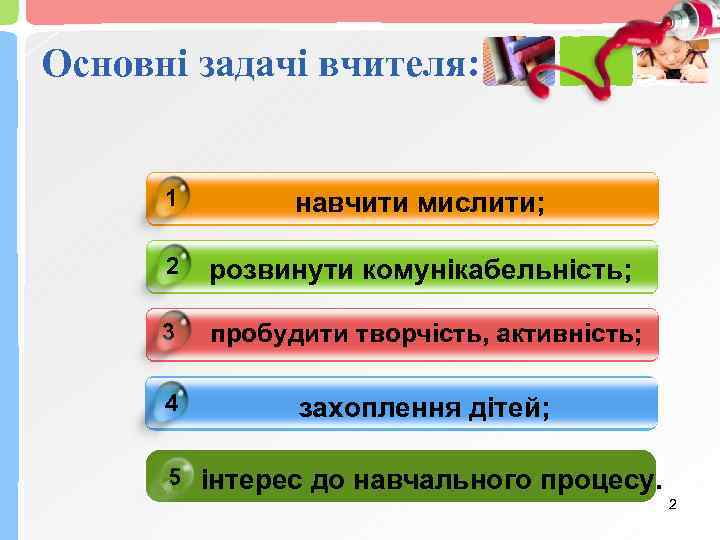 Основні задачі вчителя:

1 навчити мислити;

2 розвинути комунікабельність;

3 пробудити творчість, активність;

4 захоплення дітей;

5 інтерес до навчального процесу.

2